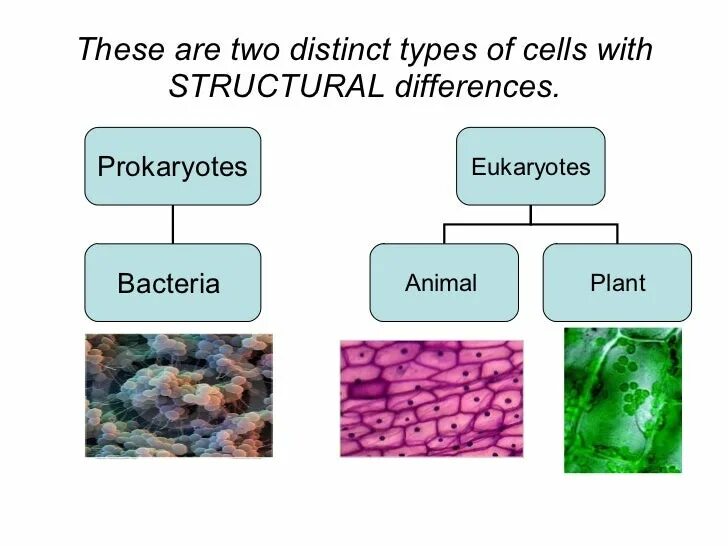 These are two distinct types of cells with STRUCTURAL differences.

Prokaryotes

Bacteria

Eukaryotes

Animal

Plant